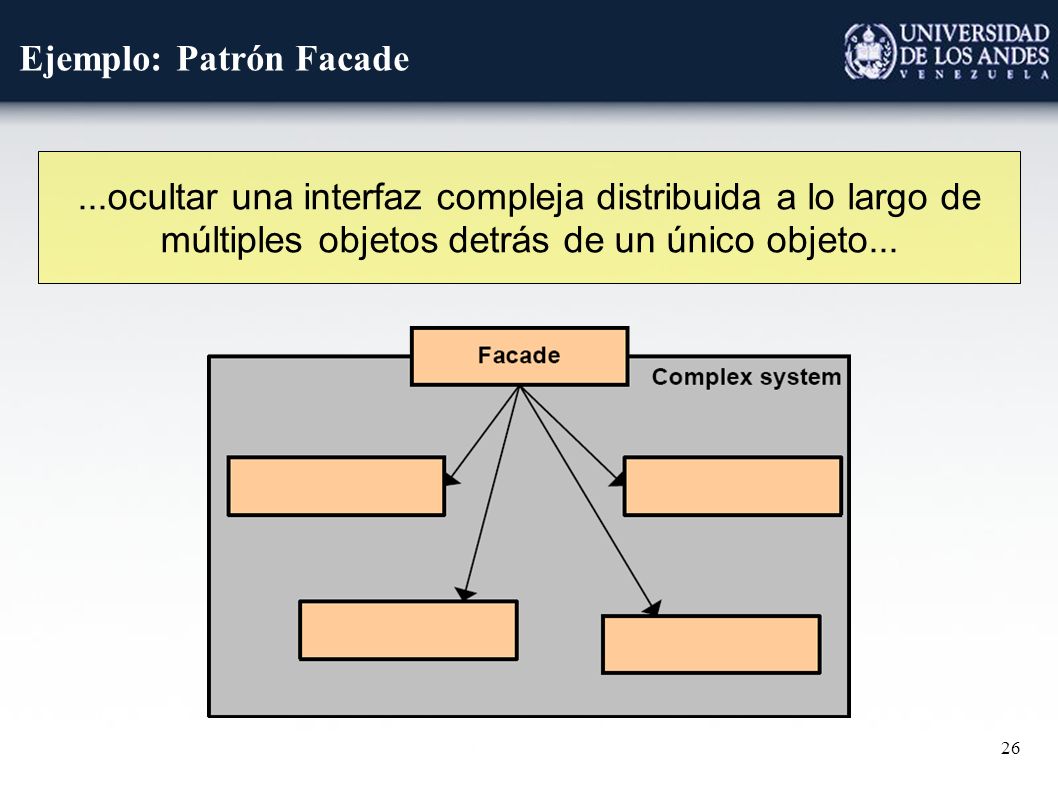 Ejemplo: Patrón Facade

UNIVERSIDAD DE LOS ANDES VENEZUELA

...ocultar una interfaz compleja distribuida a lo largo de múltiples objetos detrás de un único objeto...

Facade

Complex system

26